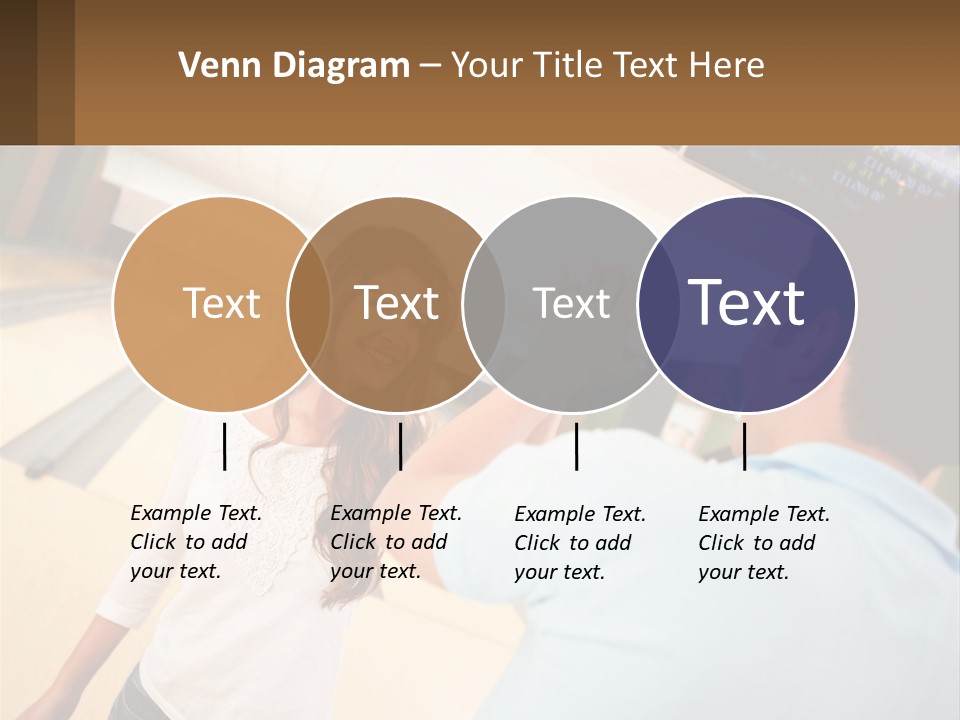 Venn Diagram – Your Title Text Here

Text

Text

Text

Text

Example Text. Click to add your text.

Example Text. Click to add your text.

Example Text. Click to add your text.

Example Text. Click to add your text.